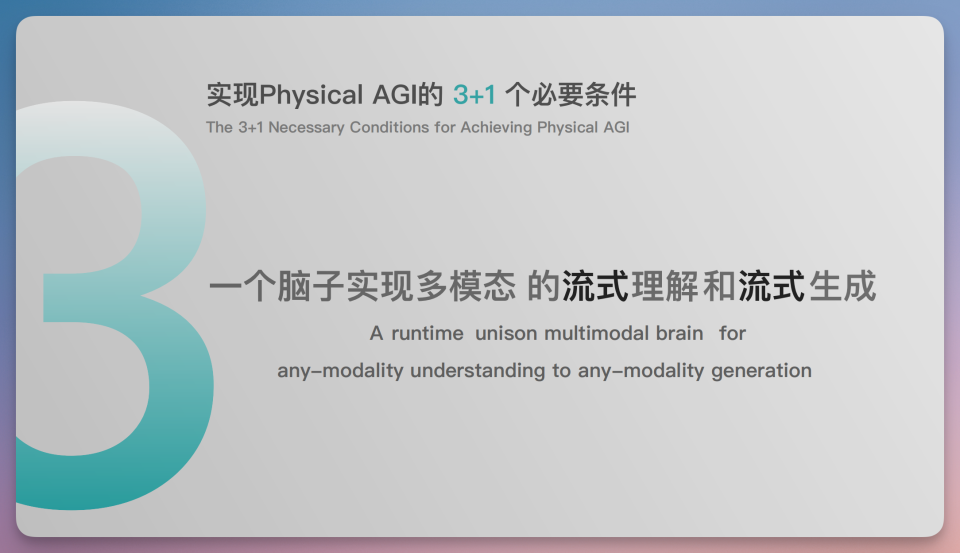 实现Physical AGI的 3+1 个必要条件

The 3+1 Necessary Conditions for Achieving Physical AGI

3

一个脑子实现多模态 的流式理解和流式生成

A runtime unison multimodal brain for

any-modality understanding to any-modality generation